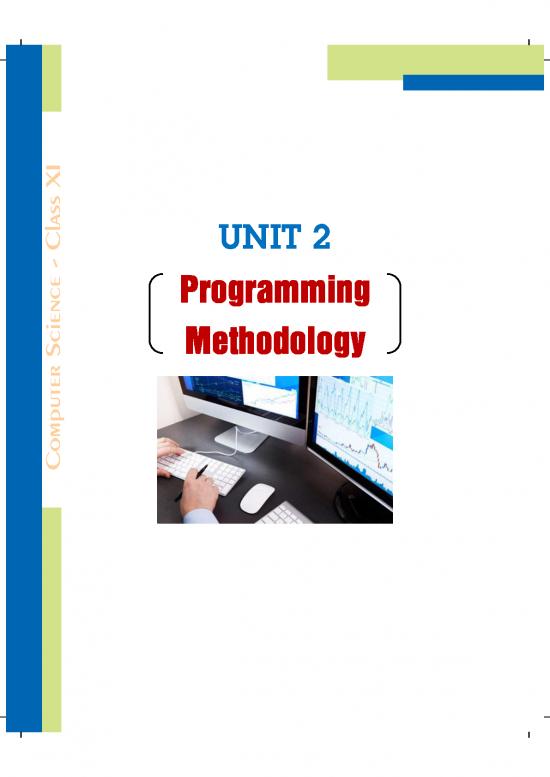 Computer Science - Class XI

UNIT 2

Programming Methodology